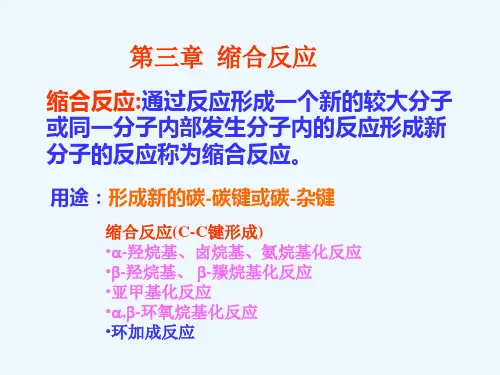 第三章 缩合反应

缩合反应:通过反应形成一个新的较大分子或同一分子内部发生分子内的反应形成新分子的反应称为缩合反应。

用途：形成新的碳-碳键或碳-杂键

缩合反应(C-C键形成)
•α-羟烷基、卤烷基、氨烷基化反应
•β-羟烷基、 β-羰烷基化反应
•亚甲基化反应
•α,β-环氧烷基化反应
•环加成反应